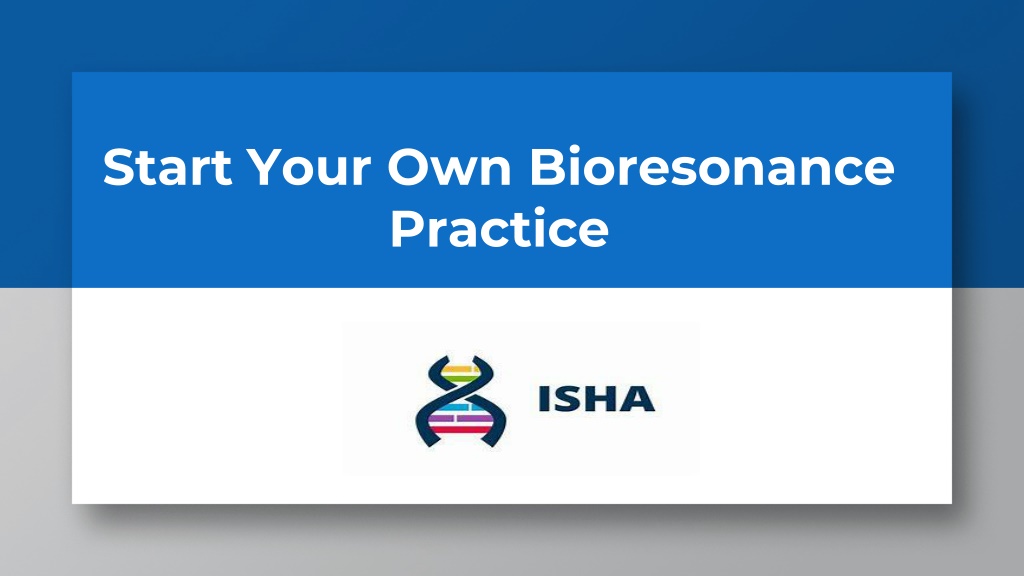 Start Your Own Bioresonance Practice

ISHA